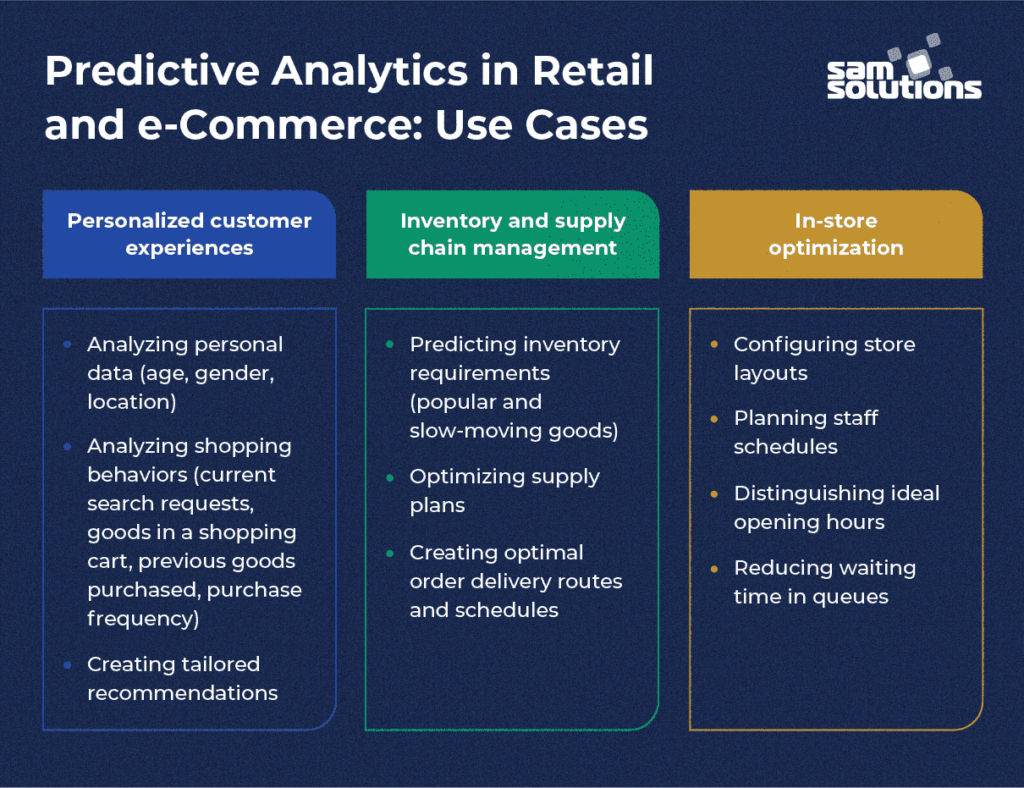 Predictive Analytics in Retail and e-Commerce: Use Cases

sam solutions

Personalized customer experiences

- Analyzing personal data (age, gender, location)
- Analyzing shopping behaviors (current search requests, goods in a shopping cart, previous goods purchased, purchase frequency)
- Creating tailored recommendations

Inventory and supply chain management

- Predicting inventory requirements (popular and slow-moving goods)
- Optimizing supply plans
- Creating optimal order delivery routes and schedules

In-store optimization

- Configuring store layouts
- Planning staff schedules
- Distinguishing ideal opening hours
- Reducing waiting time in queues